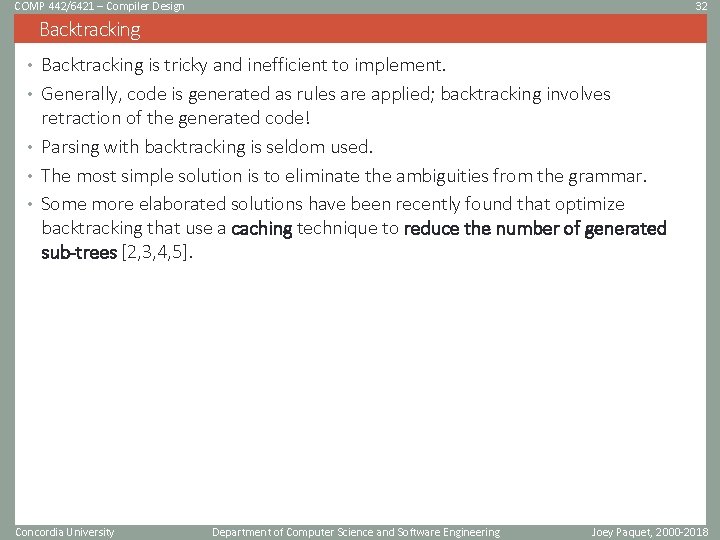 COMP 442/6421 – Compiler Design

32

Backtracking

• Backtracking is tricky and inefficient to implement.

• Generally, code is generated as rules are applied; backtracking involves retraction of the generated code!

• Parsing with backtracking is seldom used.

• The most simple solution is to eliminate the ambiguities from the grammar.

• Some more elaborated solutions have been recently found that optimize backtracking that use a caching technique to reduce the number of generated sub-trees [2,3,4,5].

Concordia University

Department of Computer Science and Software Engineering

Joey Paquet, 2000-2018